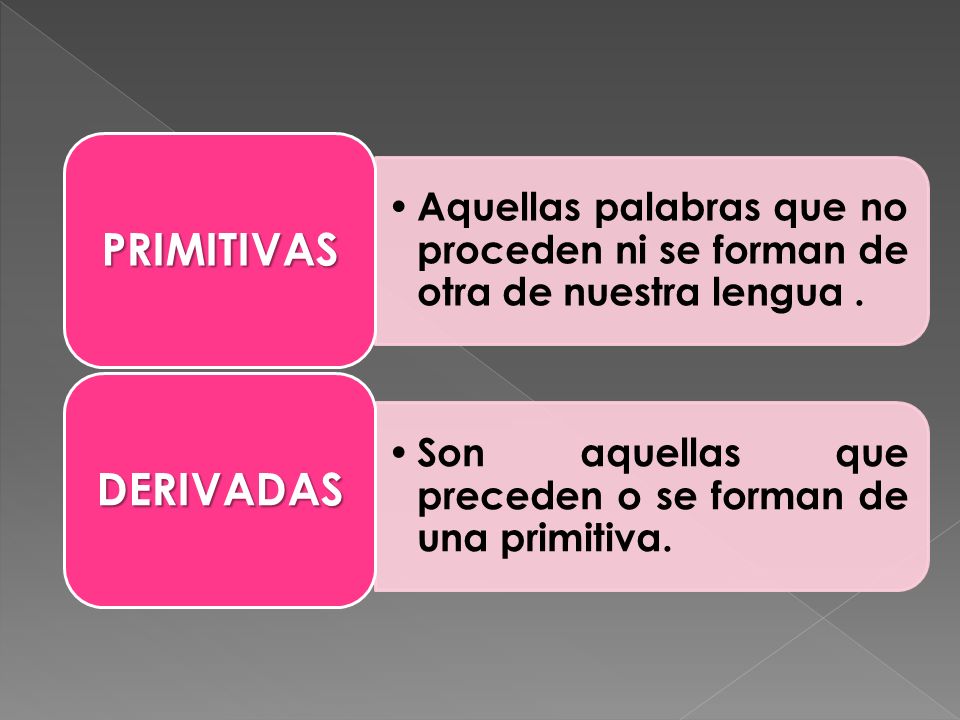 PRIMITIVAS

• Aquellas palabras que no proceden ni se forman de otra de nuestra lengua .

DERIVADAS

• Son aquellas que preceden o se forman de una primitiva.